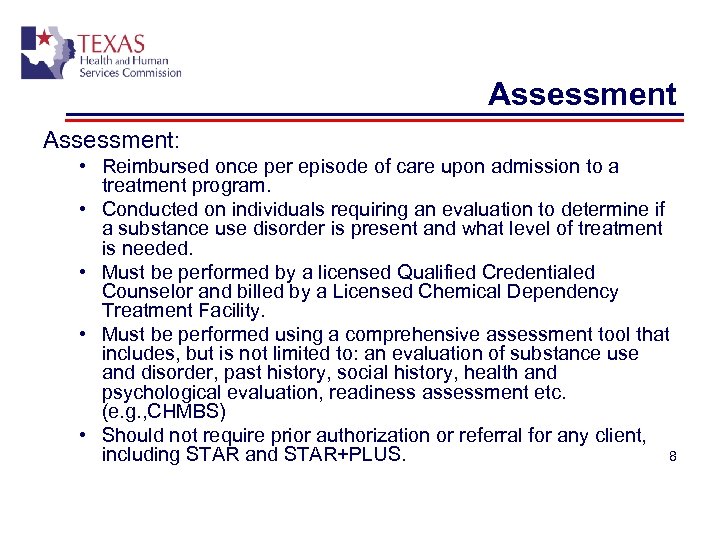 TEXAS
Health and Human
Services Commission

Assessment

Assessment:

• Reimbursed once per episode of care upon admission to a treatment program.
• Conducted on individuals requiring an evaluation to determine if a substance use disorder is present and what level of treatment is needed.
• Must be performed by a licensed Qualified Credentialed Counselor and billed by a Licensed Chemical Dependency Treatment Facility.
• Must be performed using a comprehensive assessment tool that includes, but is not limited to: an evaluation of substance use and disorder, past history, social history, health and psychological evaluation, readiness assessment etc. (e.g.,CHMBS)
• Should not require prior authorization or referral for any client, including STAR and STAR+PLUS.

8